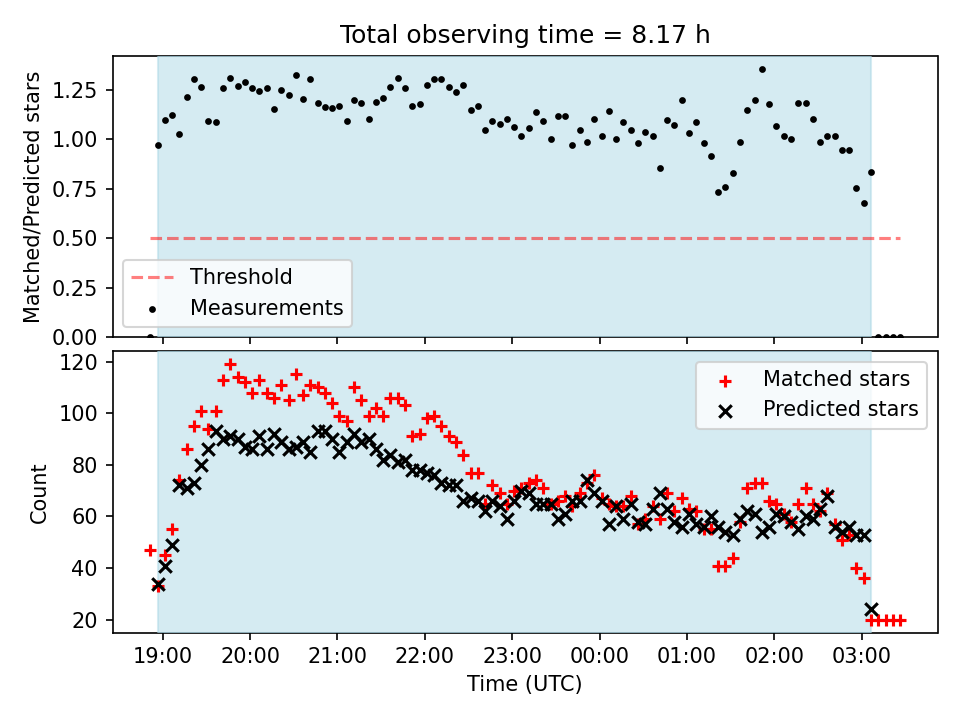 Total observing time = 8.17 h

Matched/Predicted stars

1.25
1.00
0.75
0.50
0.25
0.00

Threshold
Measurements

Count

120
100
80
60
40
20

Matched stars
Predicted stars

19:00
20:00
21:00
22:00
23:00
00:00
01:00
02:00
03:00

Time (UTC)